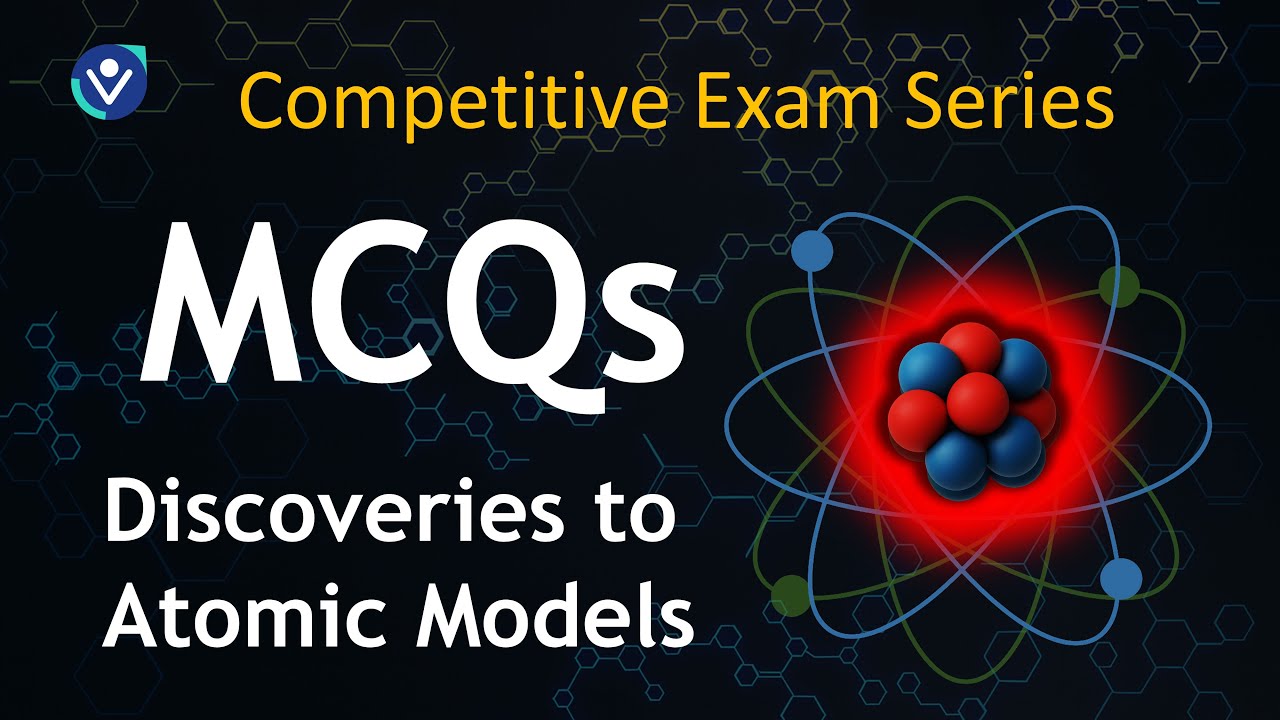 Competitive Exam Series

MCQs

Discoveries to Atomic Models